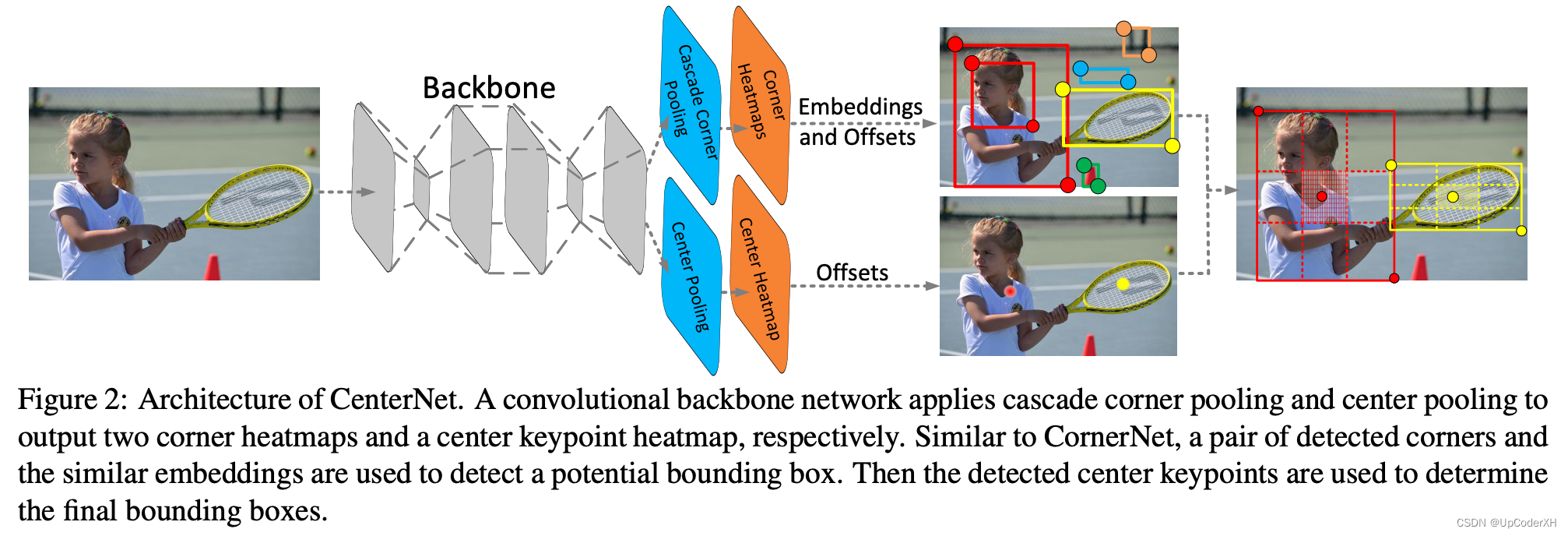 Backbone

Cascade Corner Pooling

Corner Heatmaps

Embeddings and Offsets

Center Pooling

Center Heatmap

Offsets

Figure 2: Architecture of CenterNet. A convolutional backbone network applies cascade corner pooling and center pooling to output two corner heatmaps and a center keypoint heatmap, respectively. Similar to CornerNet, a pair of detected corners and the similar embeddings are used to detect a potential bounding box. Then the detected center keypoints are used to determine the final bounding boxes.

CSDN @UpCoderXH